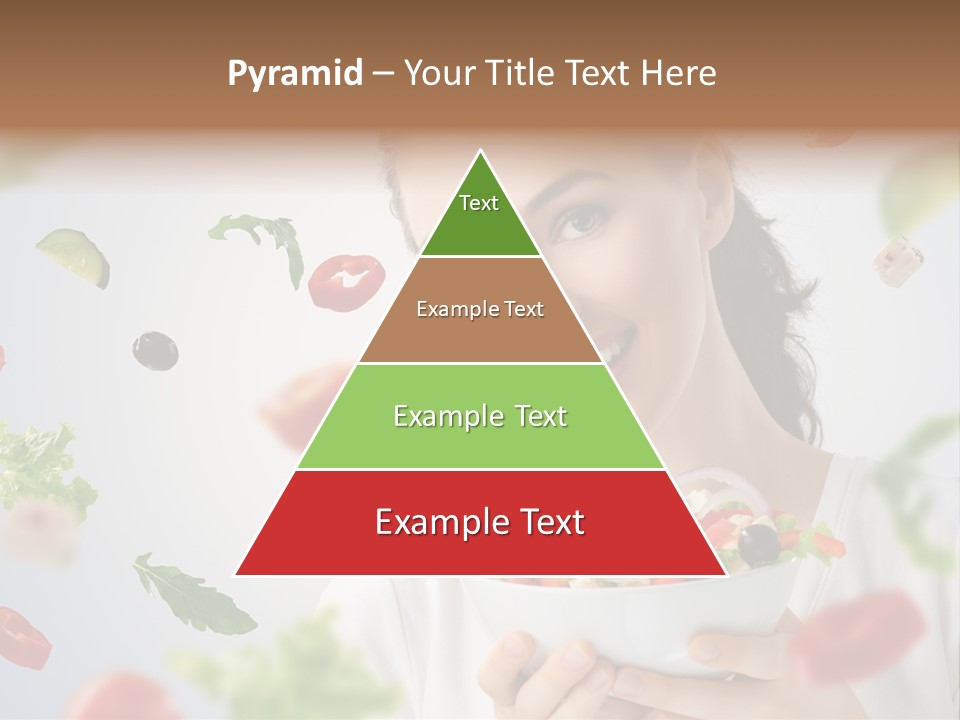 Pyramid – Your Title Text Here

Text

Example Text

Example Text

Example Text